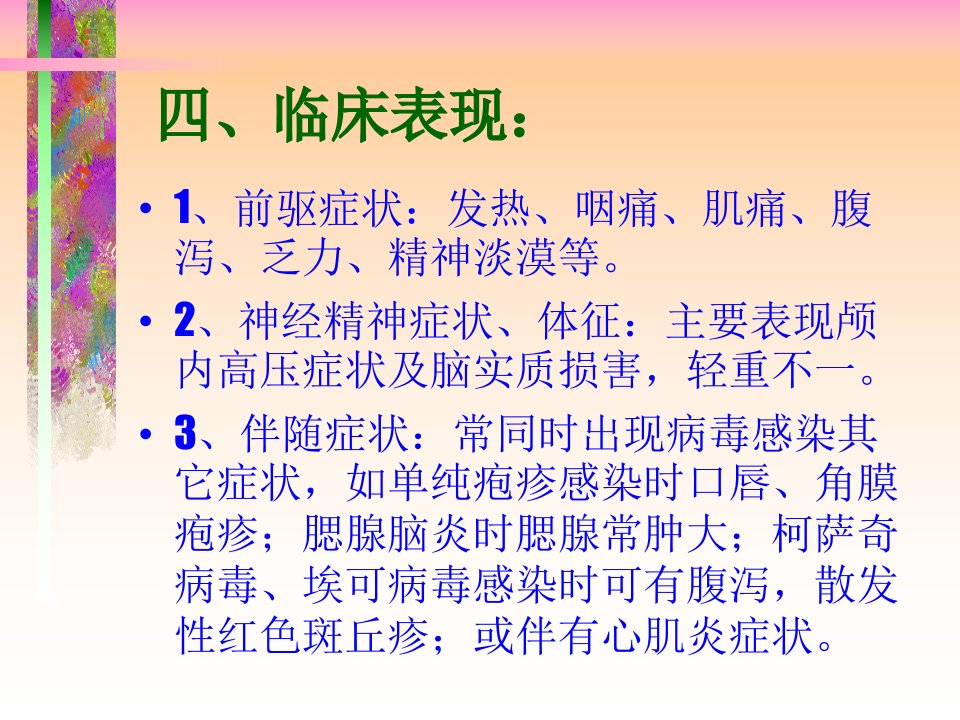 四、临床表现：

• 1、前驱症状：发热、咽痛、肌痛、腹泻、乏力、精神淡漠等。

• 2、神经精神症状、体征：主要表现颅内高压症状及脑实质损害，轻重不一。

• 3、伴随症状：常同时出现病毒感染其它症状，如单纯疱疹感染时口唇、角膜疱疹；腮腺脑炎时腮腺常肿大；柯萨奇病毒、埃可病毒感染时可有腹泻，散发性红色斑丘疹；或伴有心肌炎症状。